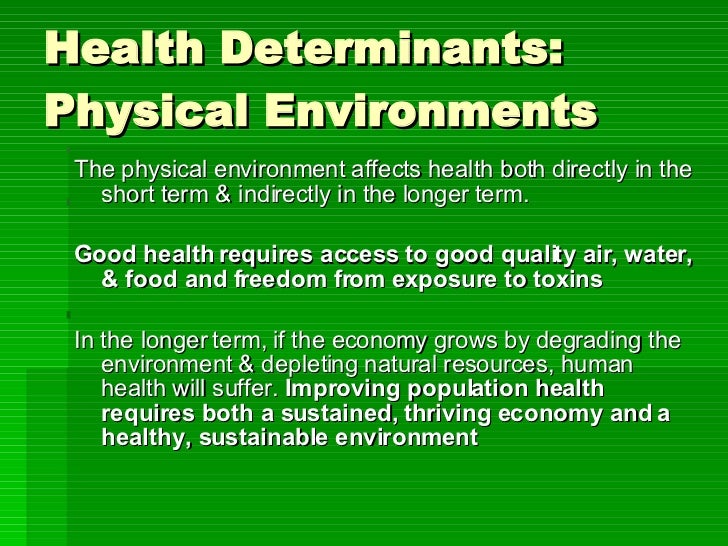 Health Determinants: Physical Environments

The physical environment affects health both directly in the short term & indirectly in the longer term.

Good health requires access to good quality air, water, & food and freedom from exposure to toxins

In the longer term, if the economy grows by degrading the environment & depleting natural resources, human health will suffer. Improving population health requires both a sustained, thriving economy and a healthy, sustainable environment